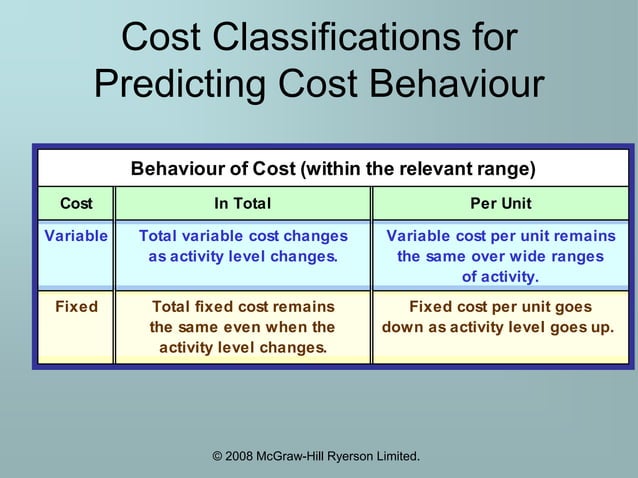 Cost Classifications for Predicting Cost Behaviour

Behaviour of Cost (within the relevant range)

| Cost | In Total | Per Unit |
|---|---|---|
| Variable | Total variable cost changes as activity level changes. | Variable cost per unit remains the same over wide ranges of activity. |
| Fixed | Total fixed cost remains the same even when the activity level changes. | Fixed cost per unit goes down as activity level goes up. |

© 2008 McGraw-Hill Ryerson Limited.